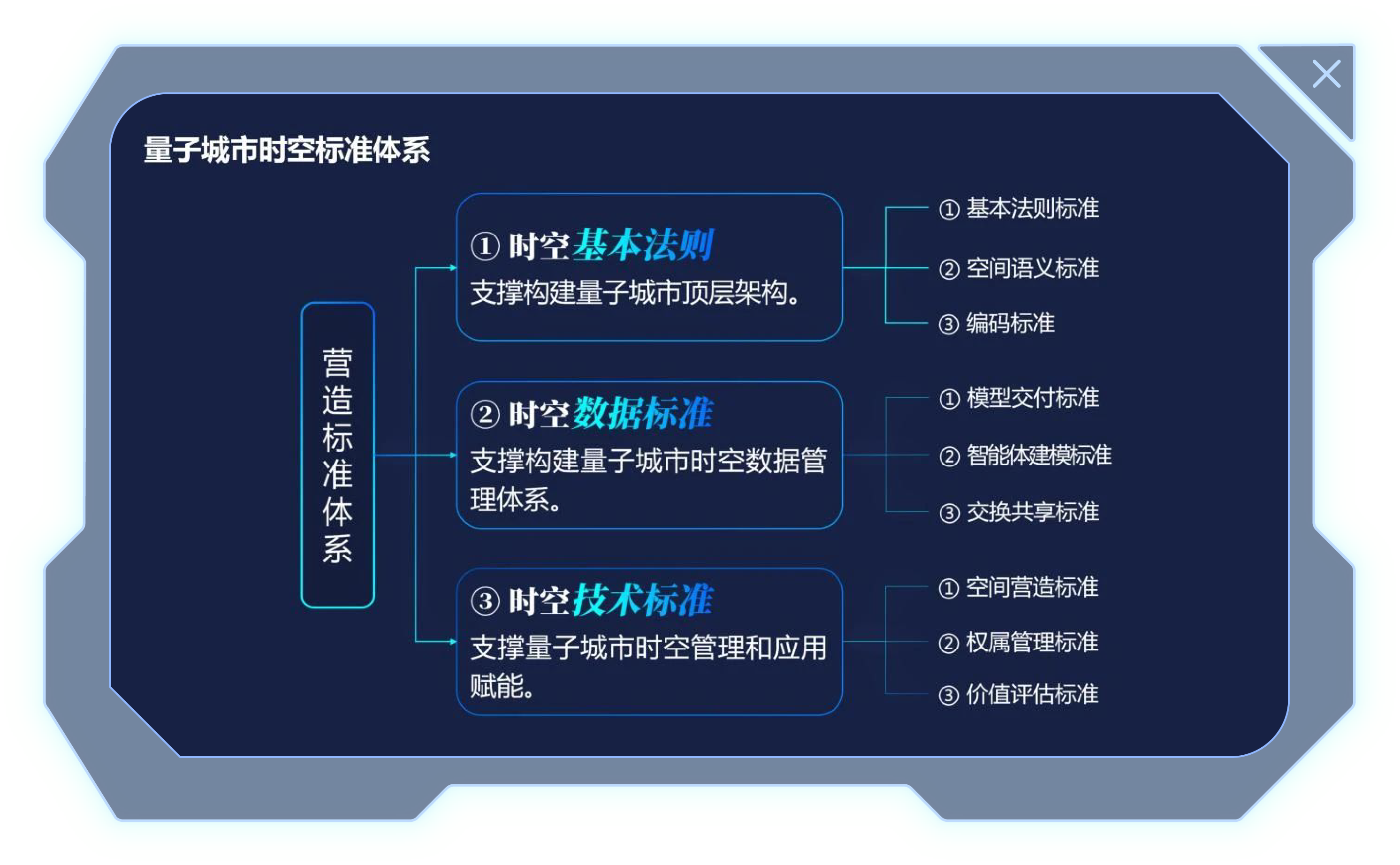 量子城市时空标准体系

营造标准体系

① 时空基本法则
支撑构建量子城市顶层架构。

① 基本法则标准
② 空间语义标准
③ 编码标准

② 时空数据标准
支撑构建量子城市时空数据管理体系。

① 模型交付标准
② 智能体建模标准
③ 交换共享标准

③ 时空技术标准
支撑量子城市时空管理和应用赋能。

① 空间营造标准
② 权属管理标准
③ 价值评估标准